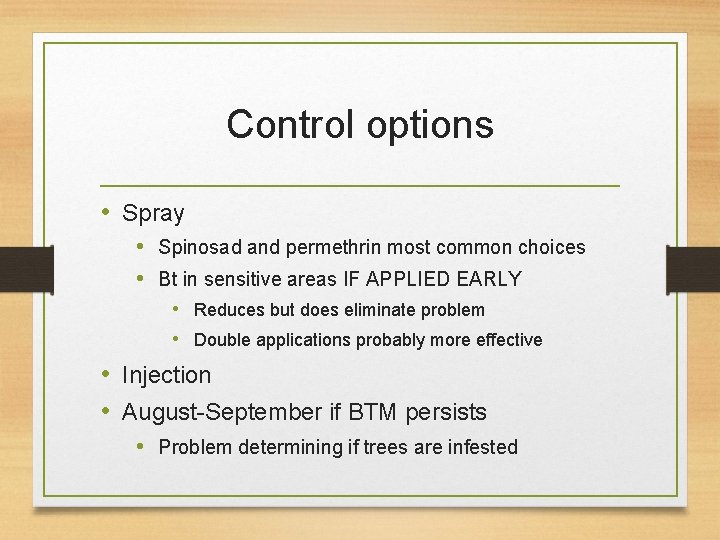 Control options

• Spray
  • Spinosad and permethrin most common choices
  • Bt in sensitive areas IF APPLIED EARLY
    • Reduces but does eliminate problem
    • Double applications probably more effective
• Injection
• August-September if BTM persists
  • Problem determining if trees are infested